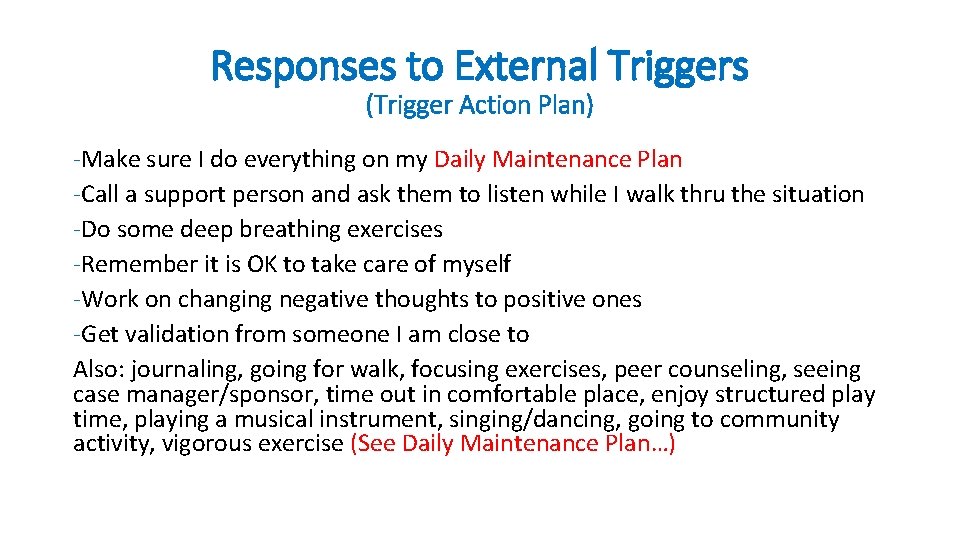 Responses to External Triggers
(Trigger Action Plan)

-Make sure I do everything on my Daily Maintenance Plan
-Call a support person and ask them to listen while I walk thru the situation
-Do some deep breathing exercises
-Remember it is OK to take care of myself
-Work on changing negative thoughts to positive ones
-Get validation from someone I am close to
Also: journaling, going for walk, focusing exercises, peer counseling, seeing case manager/sponsor, time out in comfortable place, enjoy structured play time, playing a musical instrument, singing/dancing, going to community activity, vigorous exercise (See Daily Maintenance Plan…)